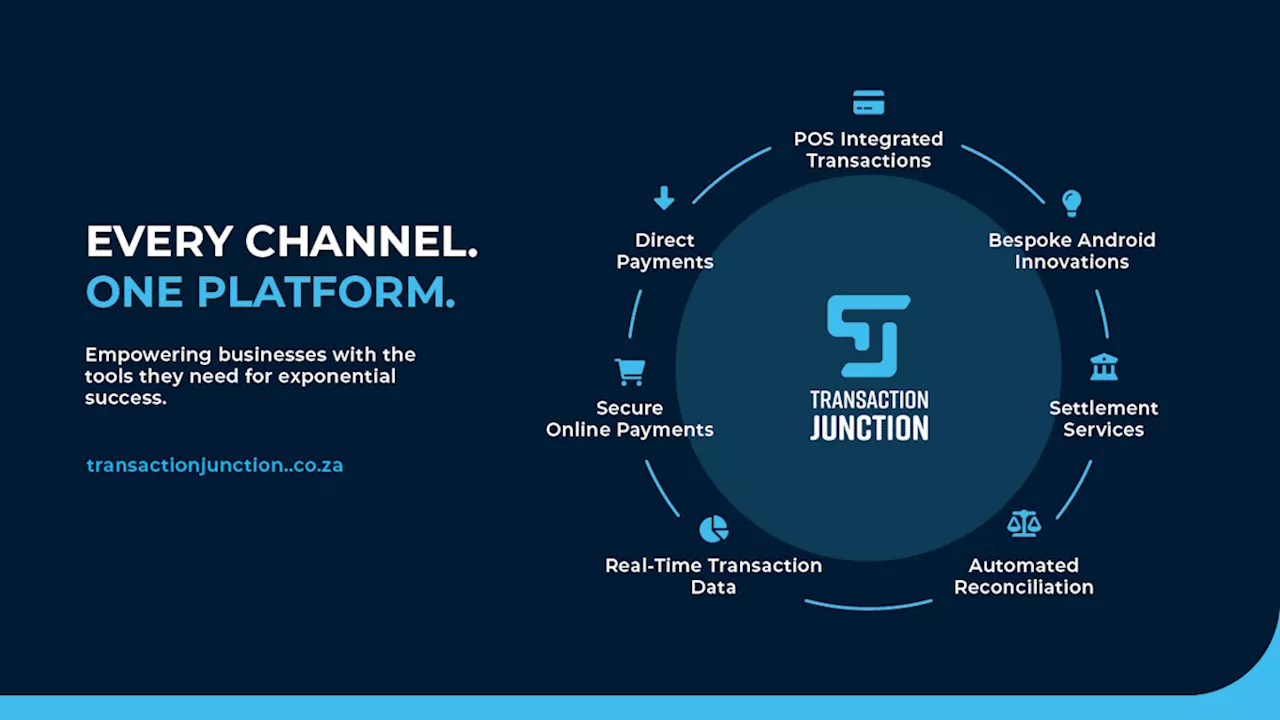 EVERY CHANNEL.
ONE PLATFORM.

Empowering businesses with the tools they need for exponential success.

transactionjunction..co.za

POS Integrated Transactions

Bespoke Android Innovations

Settlement Services

Automated Reconciliation

Real-Time Transaction Data

Secure Online Payments

Direct Payments

TRANSACTION JUNCTION